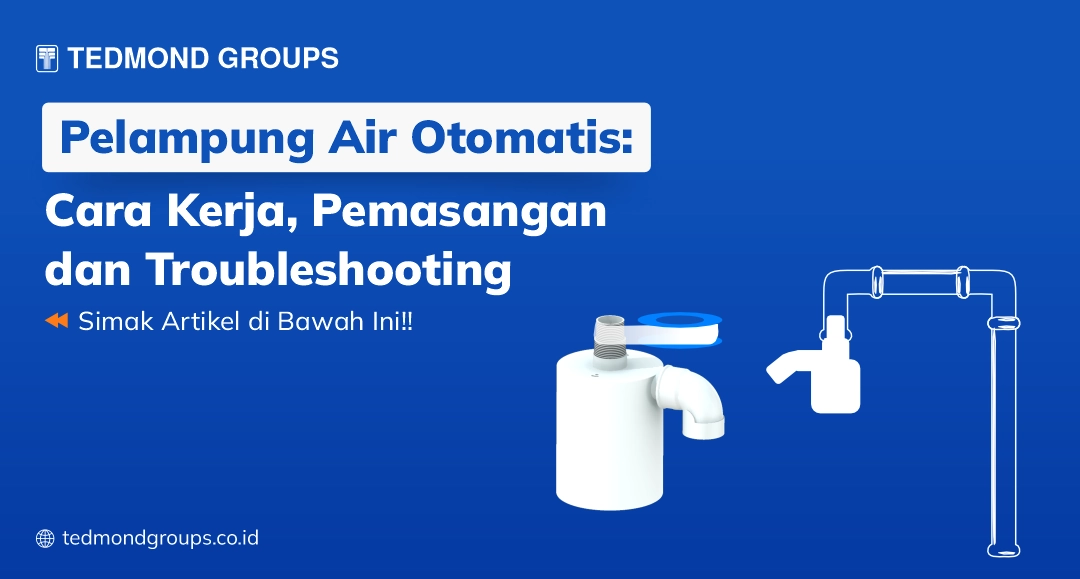 TEDMOND GROUPS

Pelampung Air Otomatis:

Cara Kerja, Pemasangan dan Troubleshooting

Simak Artikel di Bawah Ini!!

tedmondgroups.co.id